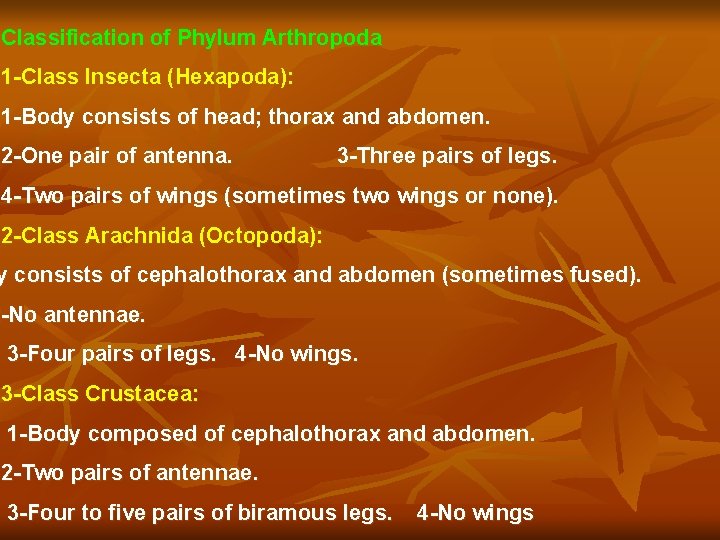 Classification of Phylum Arthropoda

1-Class Insecta (Hexapoda):

1-Body consists of head; thorax and abdomen.

2-One pair of antenna. 3-Three pairs of legs.

4-Two pairs of wings (sometimes two wings or none).

2-Class Arachnida (Octopoda):

y consists of cephalothorax and abdomen (sometimes fused).

-No antennae.

3-Four pairs of legs. 4-No wings.

3-Class Crustacea:

1-Body composed of cephalothorax and abdomen.

2-Two pairs of antennae.

3-Four to five pairs of biramous legs. 4-No wings